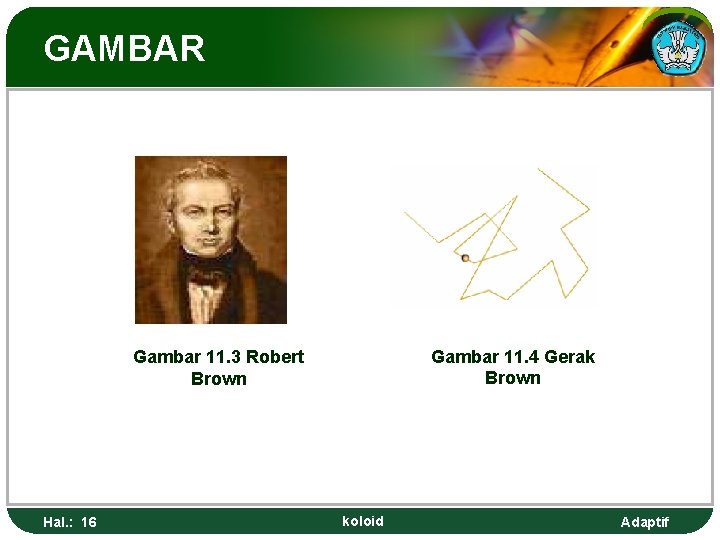 GAMBAR

Gambar 11.3 Robert Brown

Gambar 11.4 Gerak Brown

Hal.: 16

koloid

Adaptif